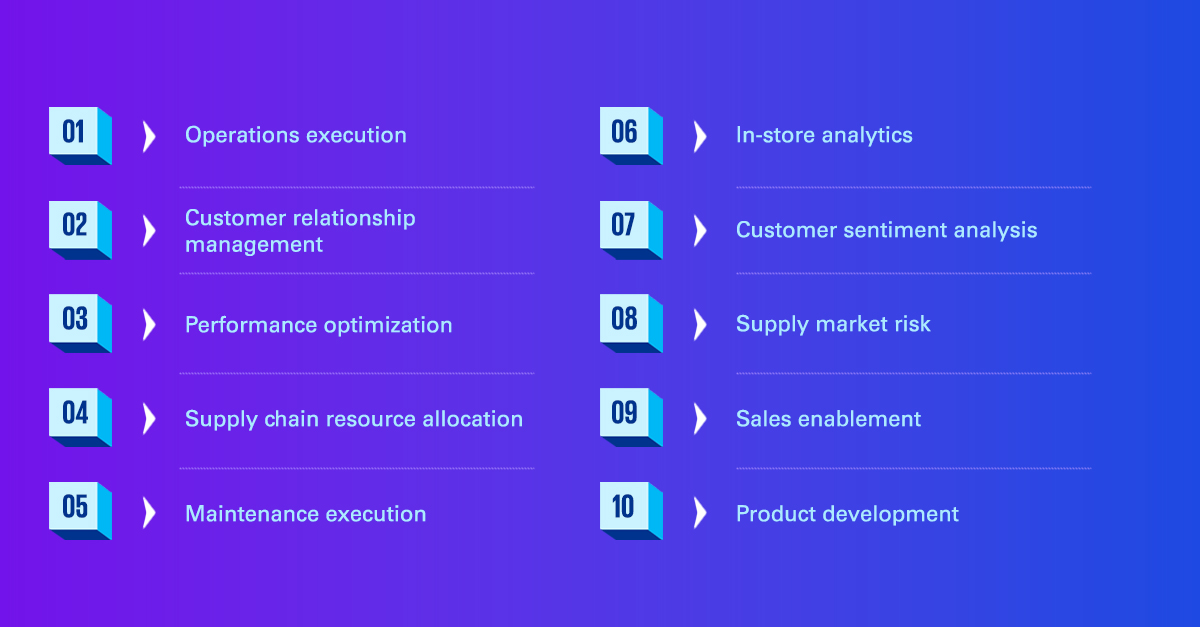 01 Operations execution

02 Customer relationship management

03 Performance optimization

04 Supply chain resource allocation

05 Maintenance execution

06 In-store analytics

07 Customer sentiment analysis

08 Supply market risk

09 Sales enablement

10 Product development